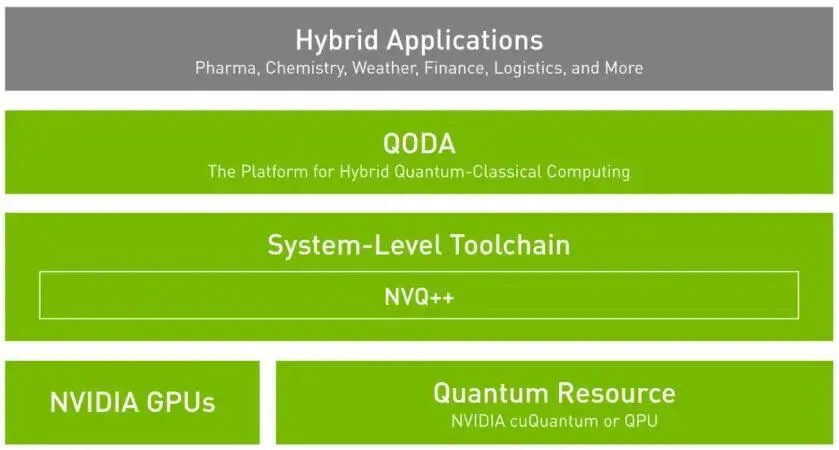 Hybrid Applications
Pharma, Chemistry, Weather, Finance, Logistics, and More

QODA
The Platform for Hybrid Quantum-Classical Computing

System-Level Toolchain

NVQ++

NVIDIA GPUs

Quantum Resource
NVIDIA cuQuantum or QPU